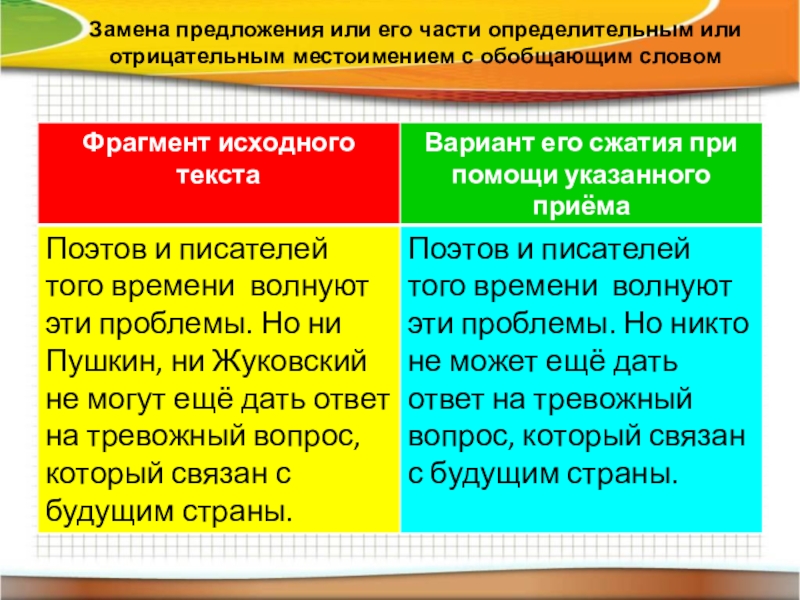 Замена предложения или его части определительным или отрицательным местоимением с обобщающим словом

| Фрагмент исходного текста | Вариант его сжатия при помощи указанного приёма |
|---|---|
| Поэтов и писателей того времени волнуют эти проблемы. Но ни Пушкин, ни Жуковский не могут ещё дать ответ на тревожный вопрос, который связан с будущим страны. | Поэтов и писателей того времени волнуют эти проблемы. Но никто не может ещё дать ответ на тревожный вопрос, который связан с будущим страны. |